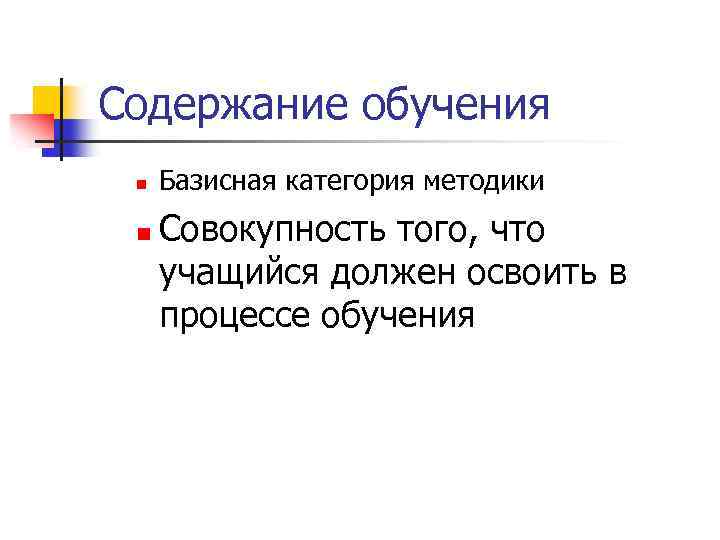 Содержание обучения

Базисная категория методики

Совокупность того, что учащийся должен освоить в процессе обучения